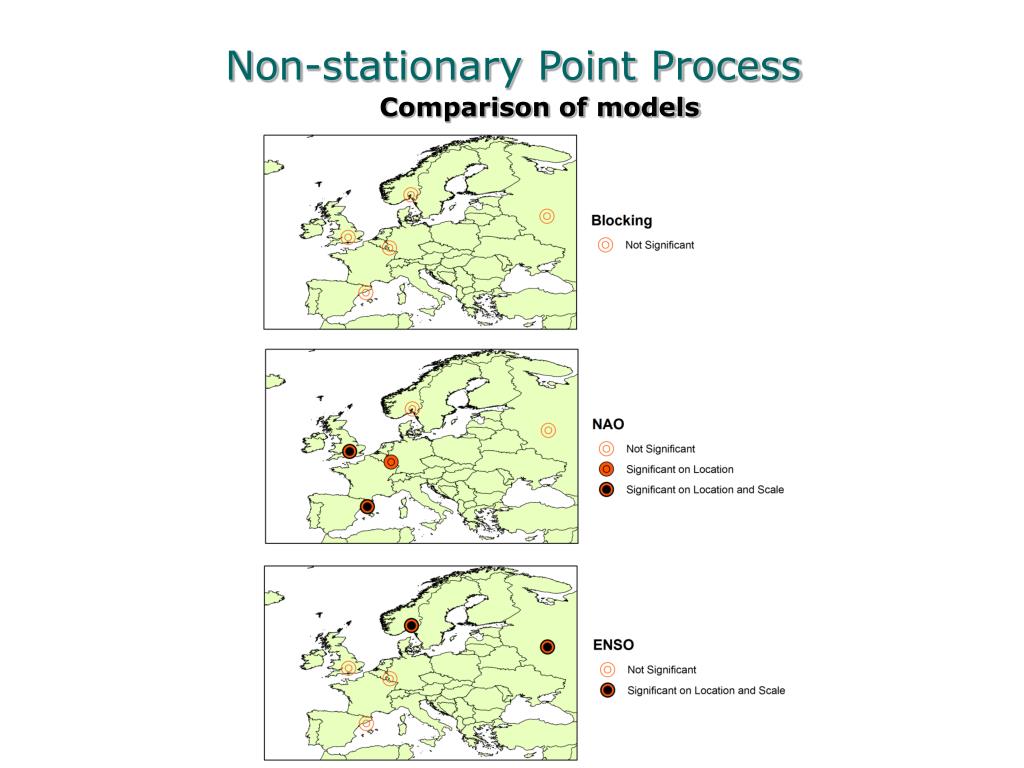 Non-stationary Point Process

Comparison of models

Blocking

Not Significant

NAO

Not Significant

Significant on Location

Significant on Location and Scale

ENSO

Not Significant

Significant on Location and Scale